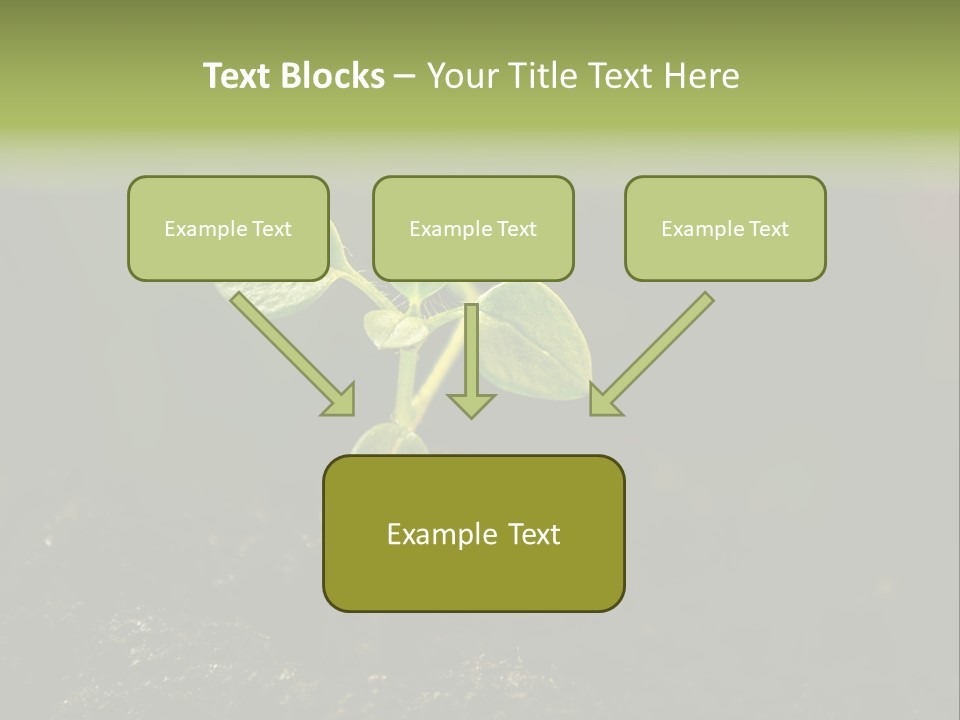 Text Blocks – Your Title Text Here

Example Text

Example Text

Example Text

Example Text